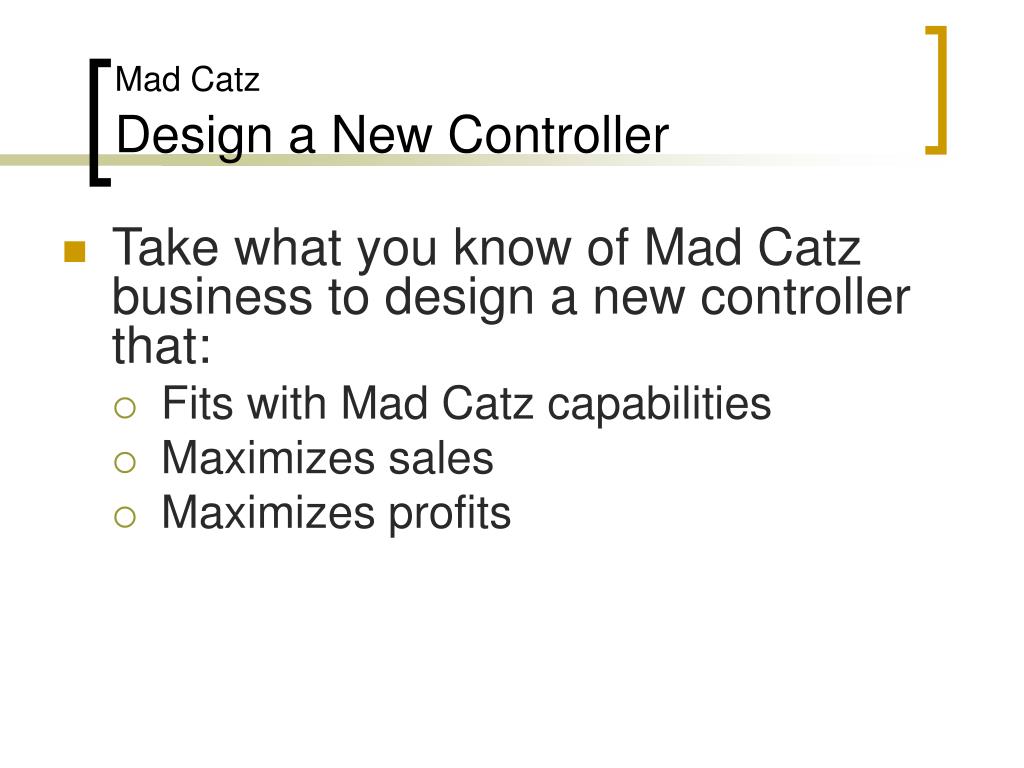 Mad Catz
Design a New Controller

Take what you know of Mad Catz business to design a new controller that:

Fits with Mad Catz capabilities
Maximizes sales
Maximizes profits